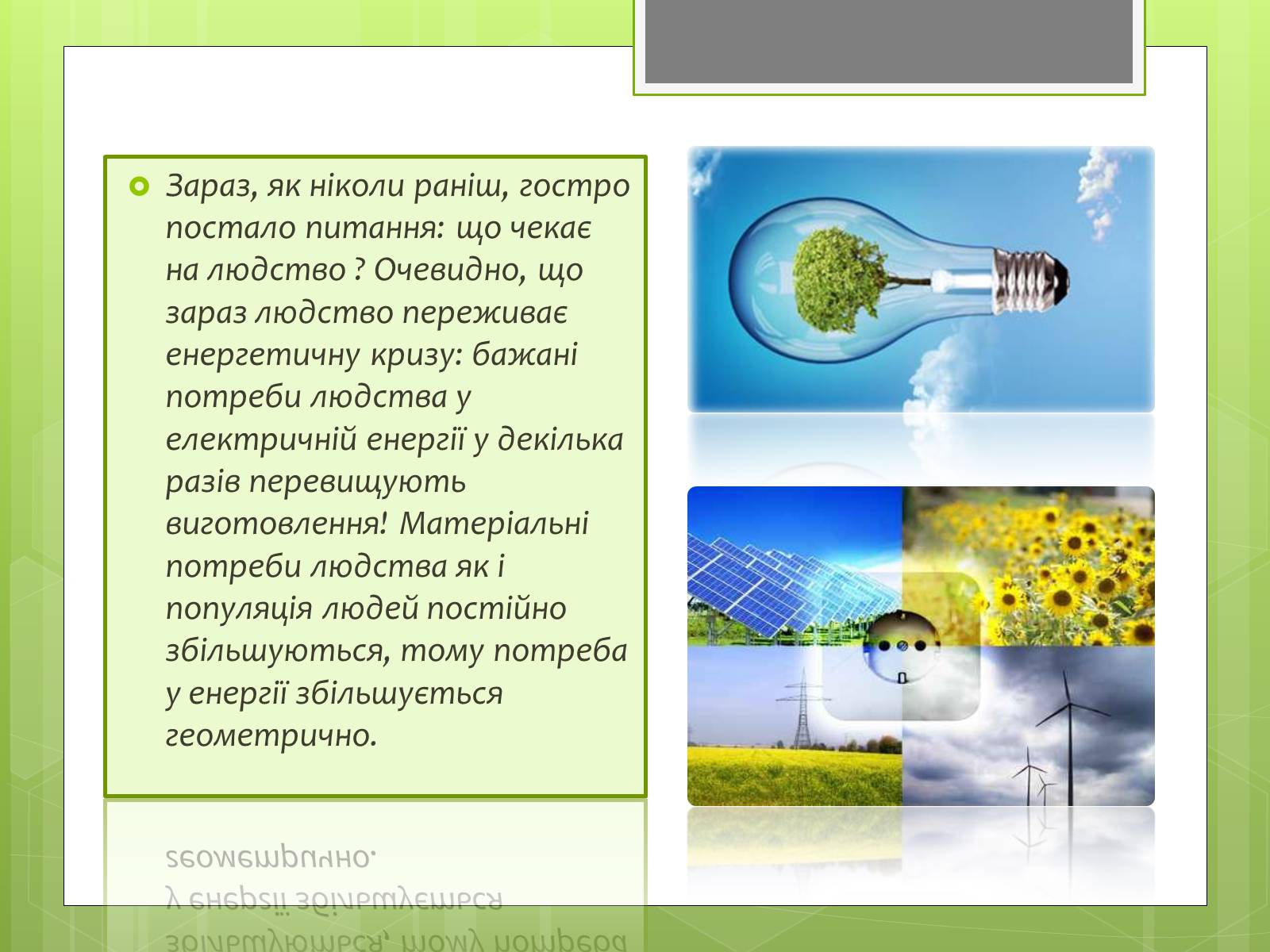 Зараз, як ніколи раніш, гостро постало питання: що чекає на людство ? Очевидно, що зараз людство переживає енергетичну кризу: бажані потреби людства у електричній енергії у декілька разів перевищують виготовлення! Матеріальні потреби людства як і популяція людей постійно збільшуються, тому потреба у енергії збільшується геометрично.